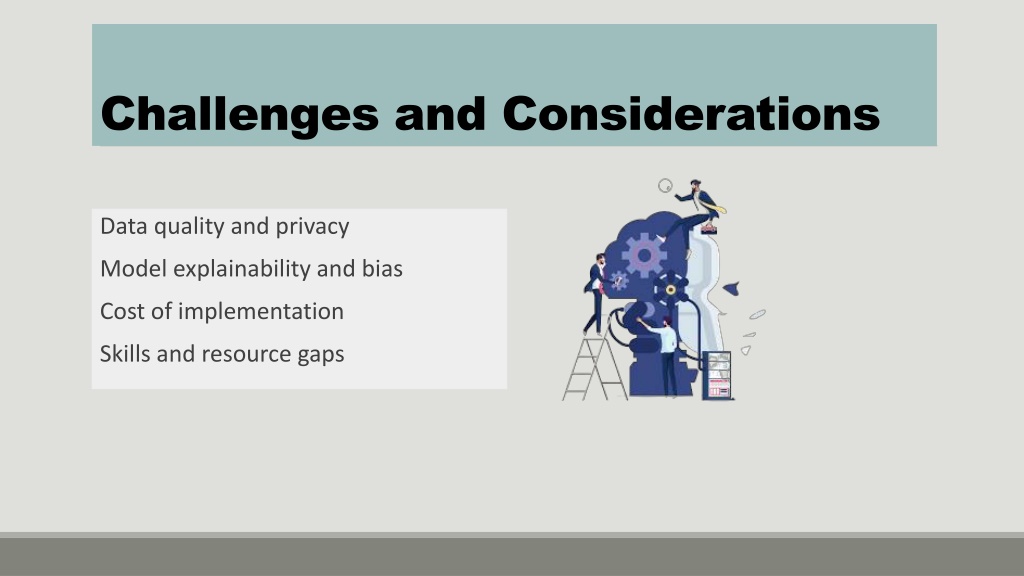 Challenges and Considerations

Data quality and privacy
Model explainability and bias
Cost of implementation
Skills and resource gaps